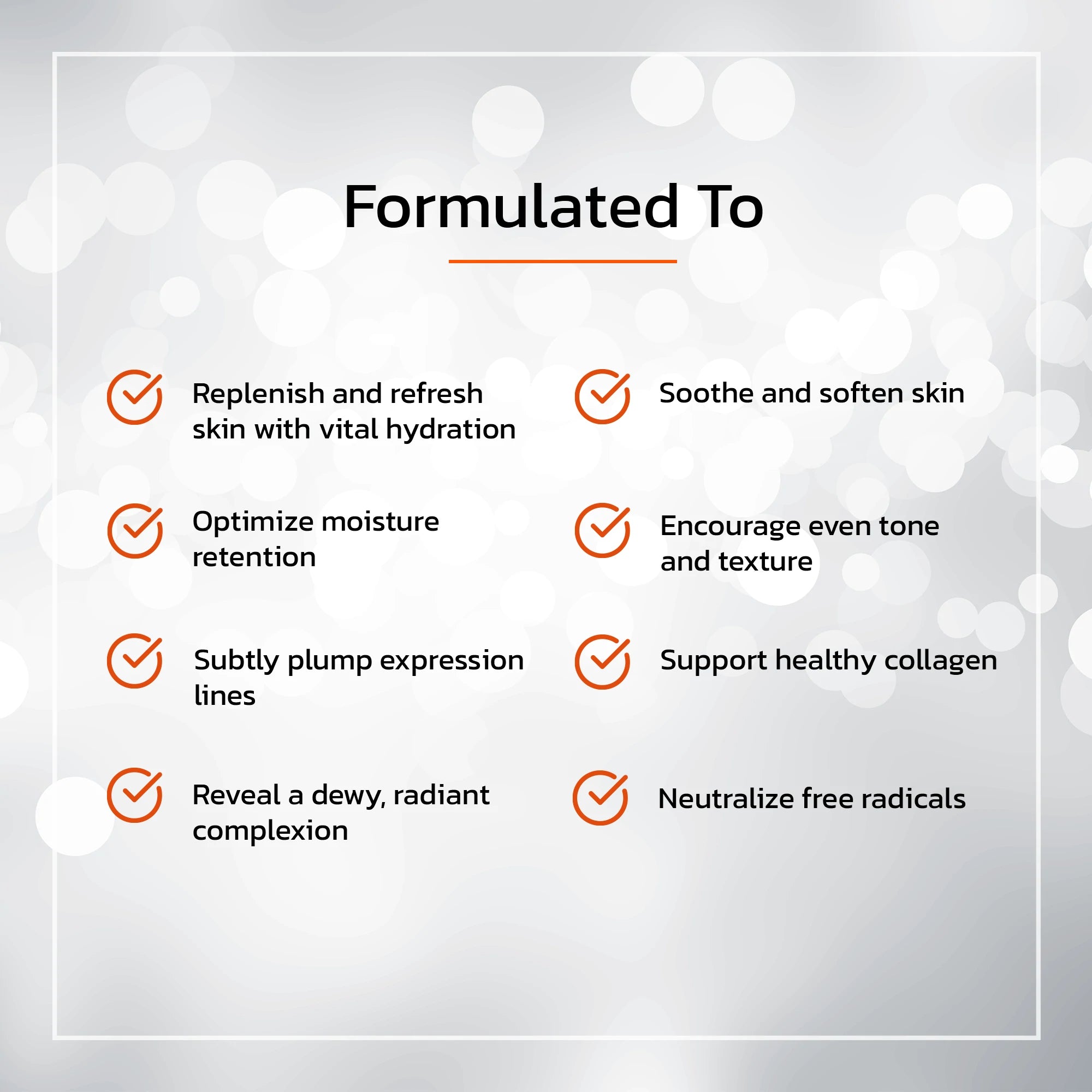 Formulated To

Replenish and refresh skin with vital hydration

Optimize moisture retention

Subtly plump expression lines

Reveal a dewy, radiant complexion

Soothe and soften skin

Encourage even tone and texture

Support healthy collagen

Neutralize free radicals